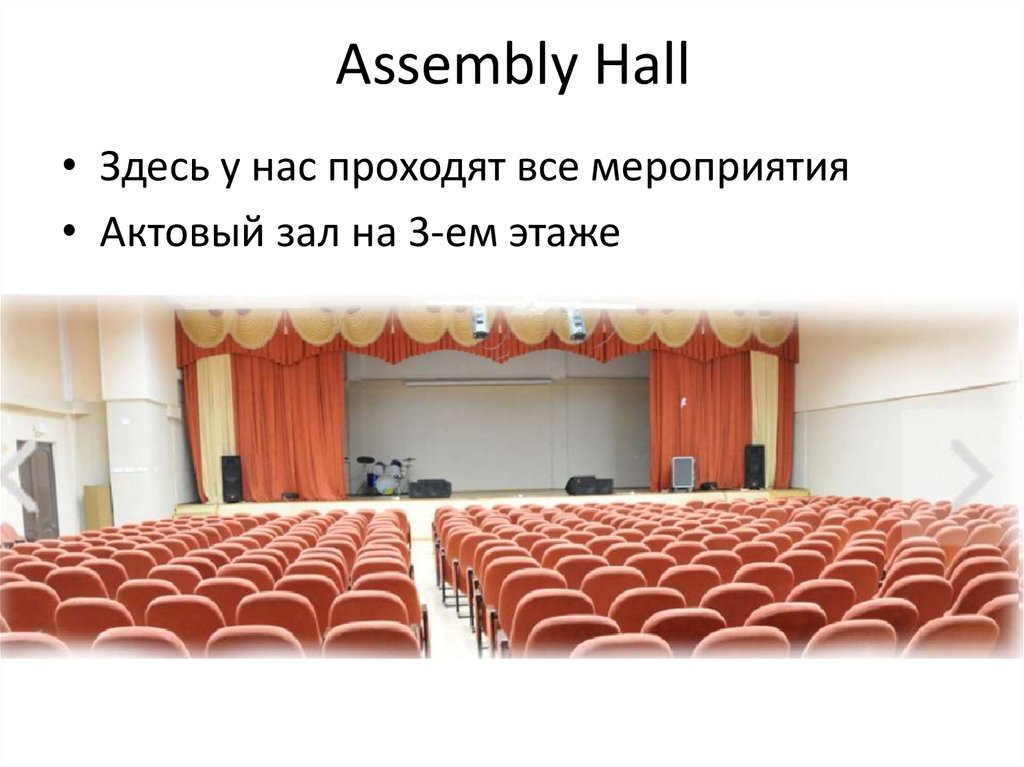 Assembly Hall

• Здесь у нас проходят все мероприятия
• Актовый зал на 3-ем этаже